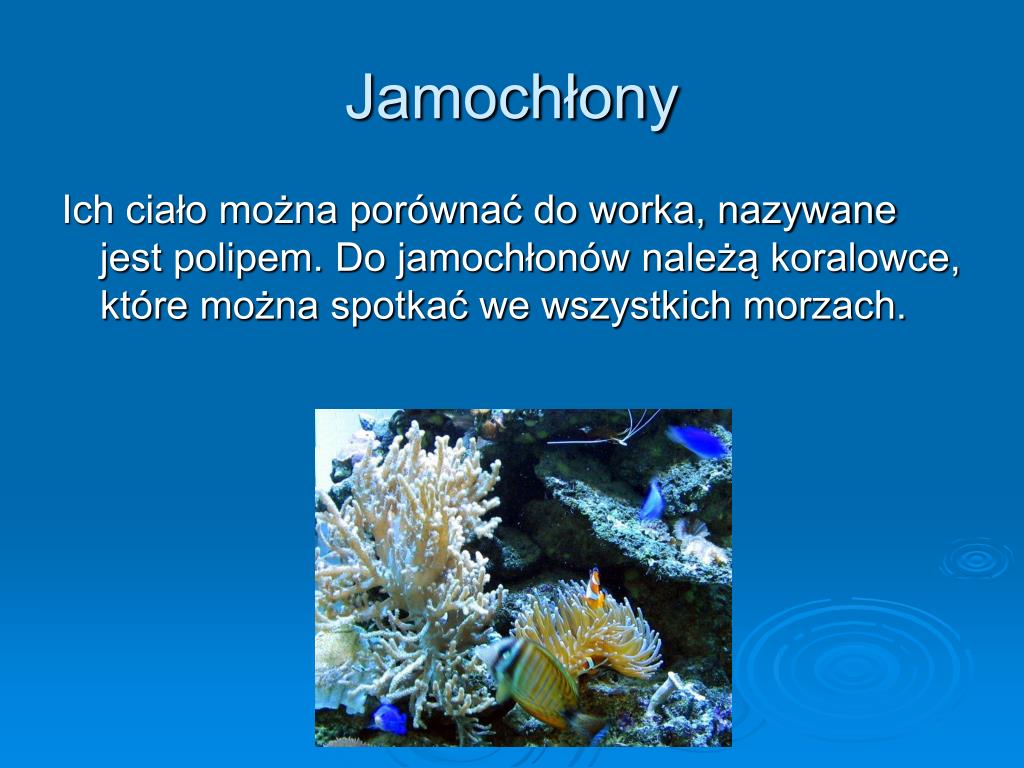 Jamochłony

Ich ciało można porównać do worka, nazywane jest polipem. Do jamochłonów należą koralowce, które można spotkać we wszystkich morzach.